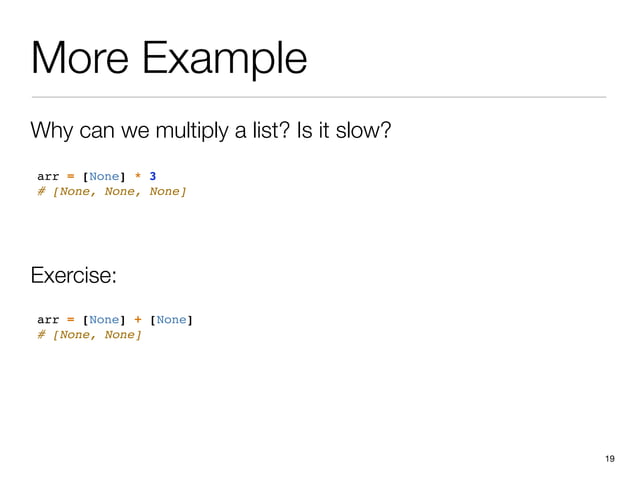 More Example

Why can we multiply a list? Is it slow?

arr = [None] * 3
# [None, None, None]

Exercise:

arr = [None] + [None]
# [None, None]

19